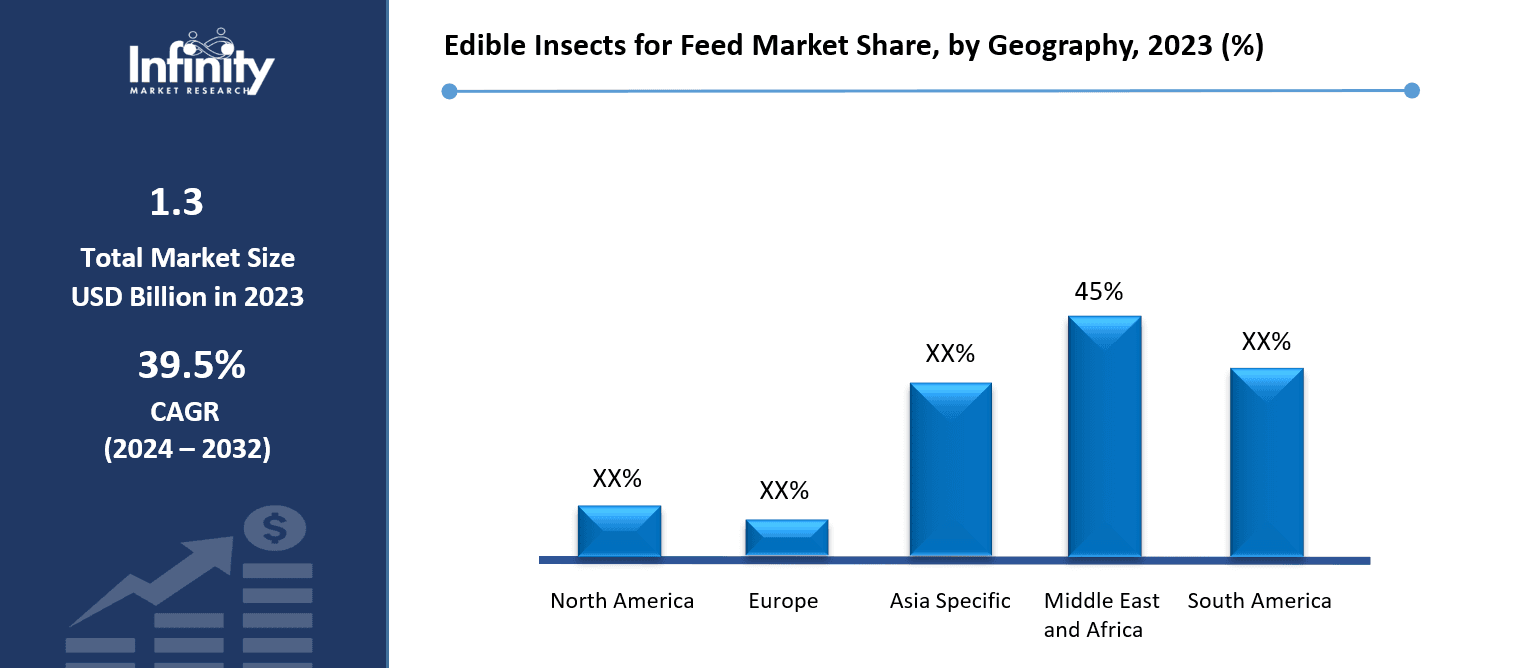 Infinity
MARKET RESEARCH

1.3
Total Market Size USD Billion in 2023

39.5%
CAGR
(2024 – 2032)

$

Edible Insects for Feed Market Share, by Geography, 2023 (%)

XX%
XX%
XX%
45%
XX%

North America
Europe
Asia Specific
Middle East and Africa
South America